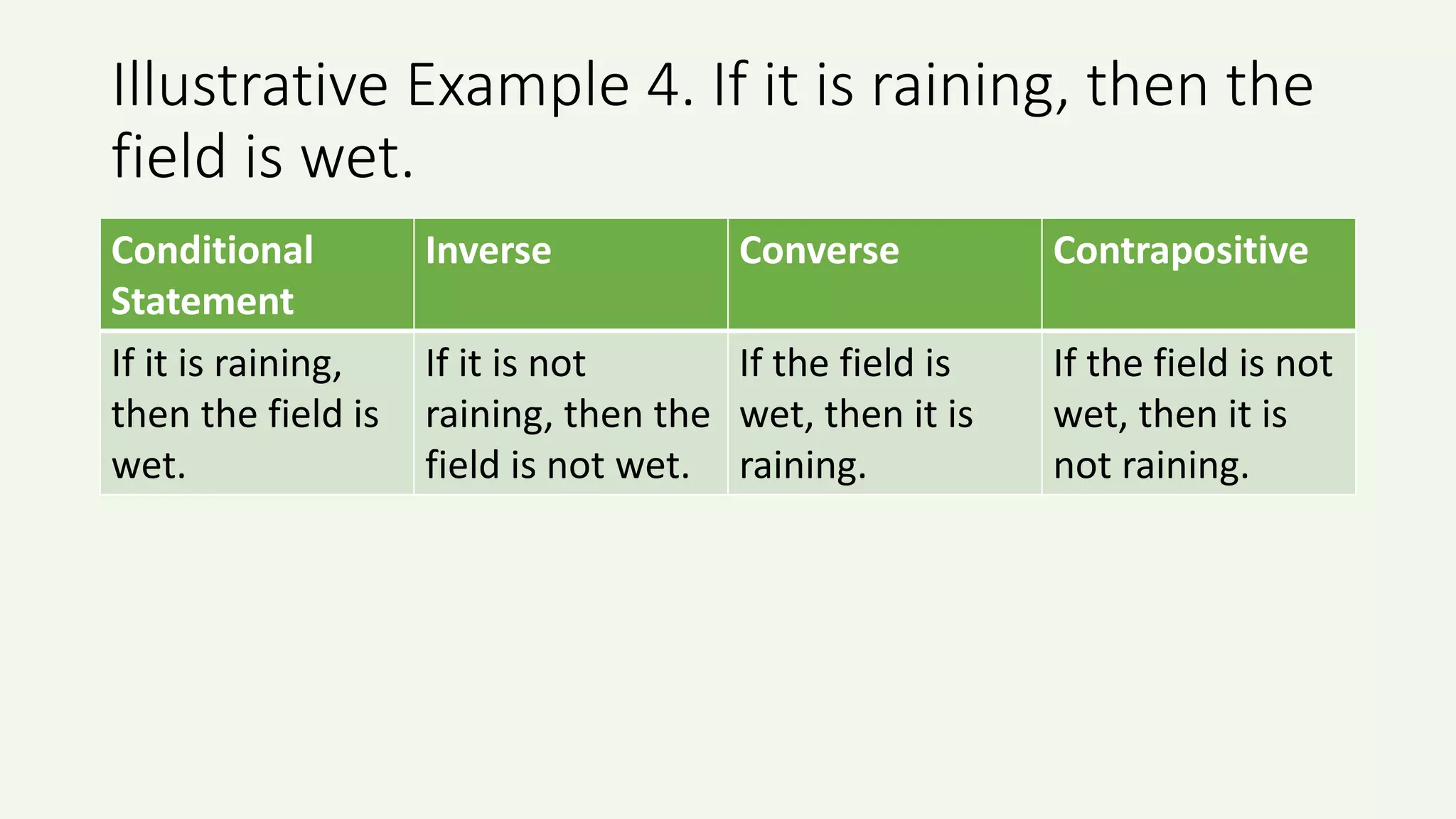 Illustrative Example 4. If it is raining, then the field is wet.

| Conditional Statement | Inverse | Converse | Contrapositive |
|---|---|---|---|
| If it is raining, then the field is wet. | If it is not raining, then the field is not wet. | If the field is wet, then it is raining. | If the field is not wet, then it is not raining. |